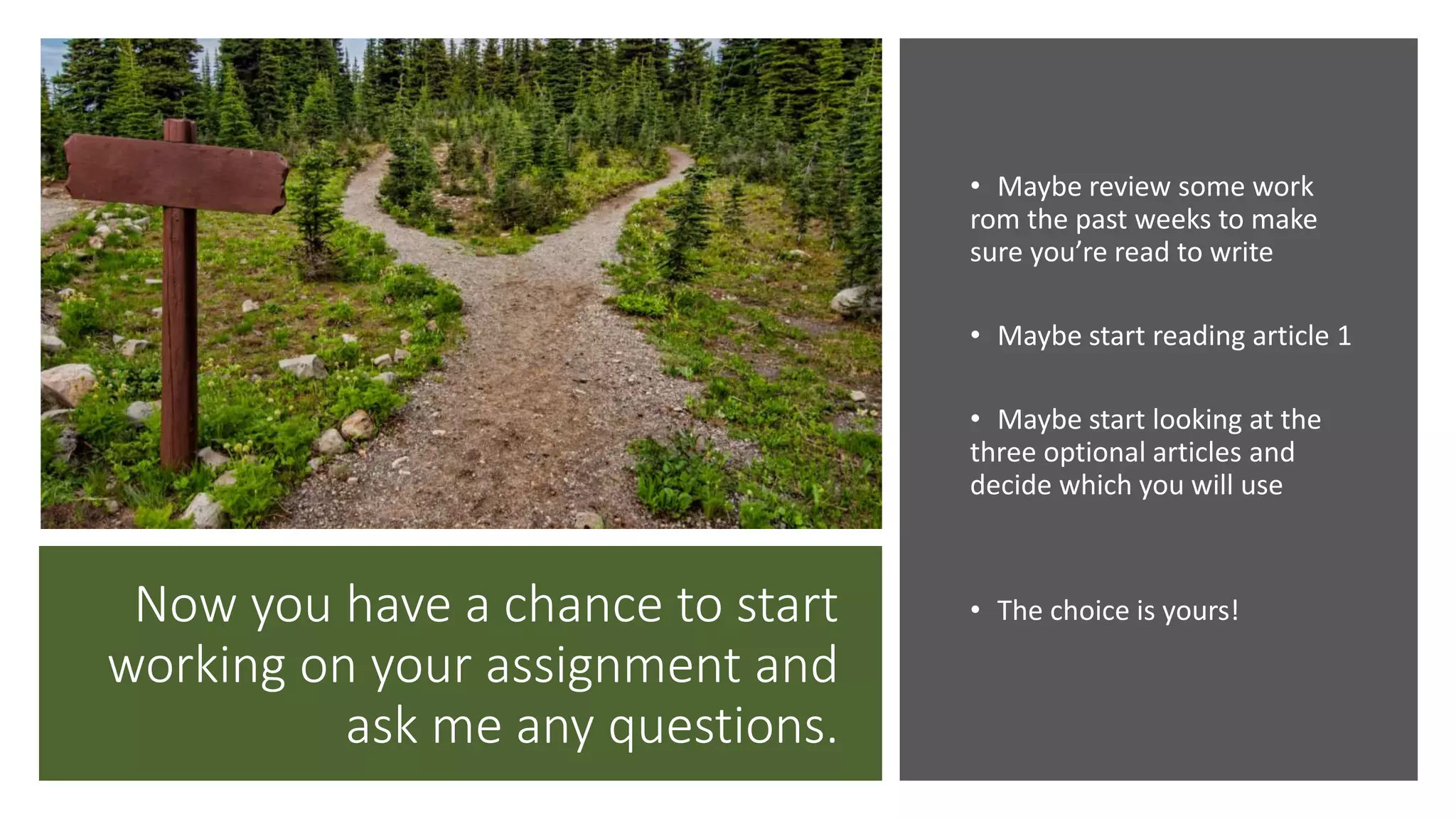 Now you have a chance to start working on your assignment and ask me any questions.

• Maybe review some work rom the past weeks to make sure you’re read to write

• Maybe start reading article 1

• Maybe start looking at the three optional articles and decide which you will use

• The choice is yours!